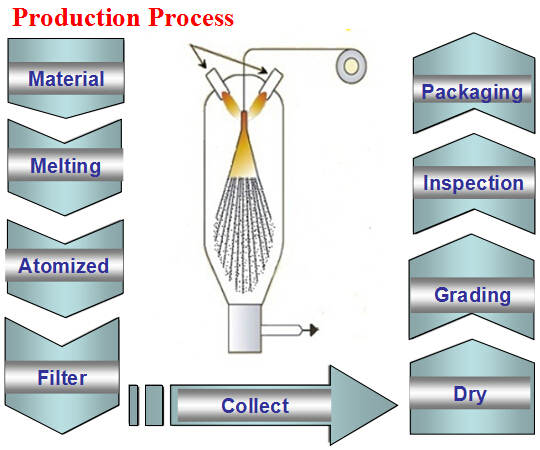 Production Process

Material

Melting

Atomized

Filter

Collect

Dry

Grading

Inspection

Packaging